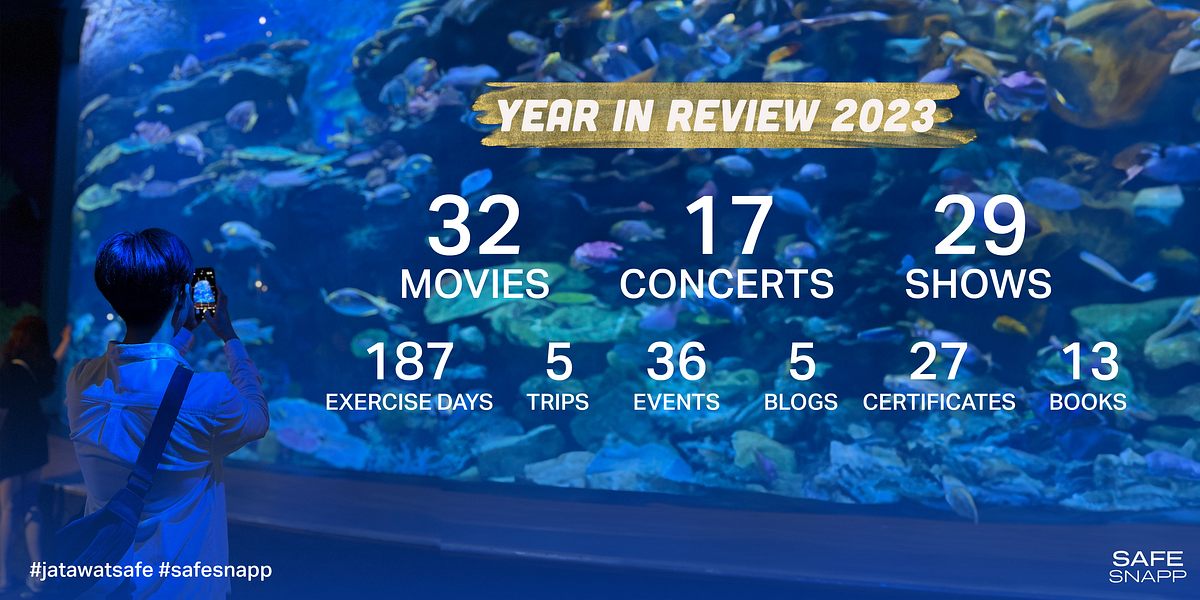 YEAR IN REVIEW 2023

32
MOVIES

17
CONCERTS

29
SHOWS

187
EXERCISE DAYS

5
TRIPS

36
EVENTS

5
BLOGS

27
CERTIFICATES

13
BOOKS

#jatawatsafe #safesnapp

SAFE
SNAPP